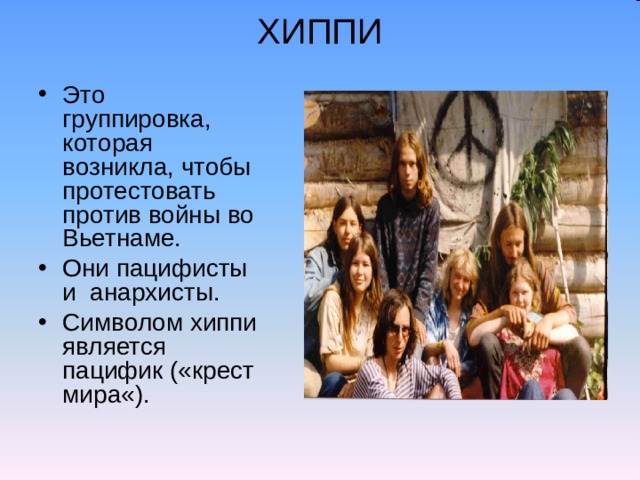 ХИППИ

• Это группировка, которая возникла, чтобы протестовать против войны во Вьетнаме.
• Они пацифисты и анархисты.
• Символом хиппи является пацифик («крест мира«).